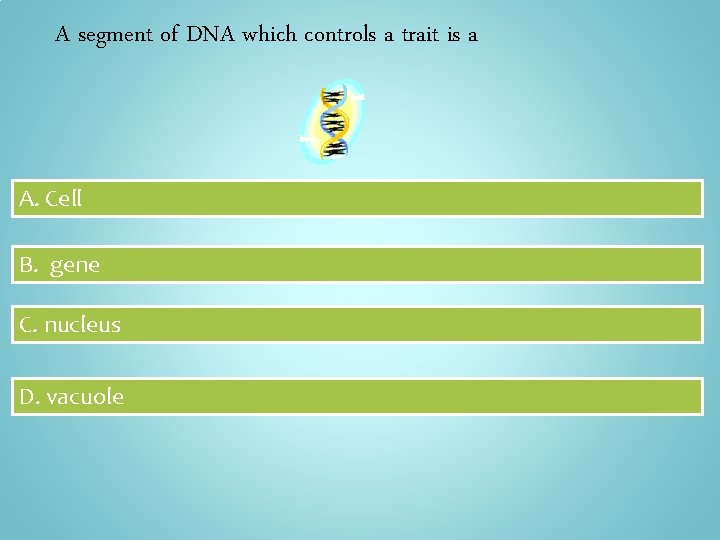 A segment of DNA which controls a trait is a

A. Cell

B. gene

C. nucleus

D. vacuole